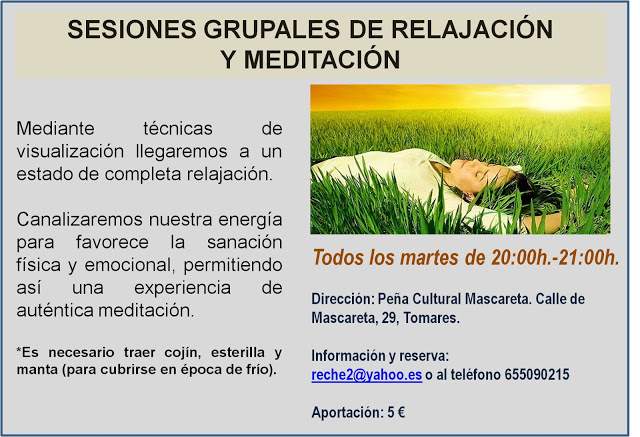 SESIONES GRUPALES DE RELAJACIÓN Y MEDITACIÓN

Mediante técnicas de visualización llegaremos a un estado de completa relajación.

Canalizaremos nuestra energía para favorece la sanación física y emocional, permitiendo así una experiencia de auténtica meditación.

*Es necesario traer cojín, esterilla y manta (para cubrirse en época de frío).

Todos los martes de 20:00h.-21:00h.

Dirección: Peña Cultural Mascareta. Calle de Mascareta, 29, Tomares.

Información y reserva: reche2@yahoo.es o al teléfono 655090215

Aportación: 5 €